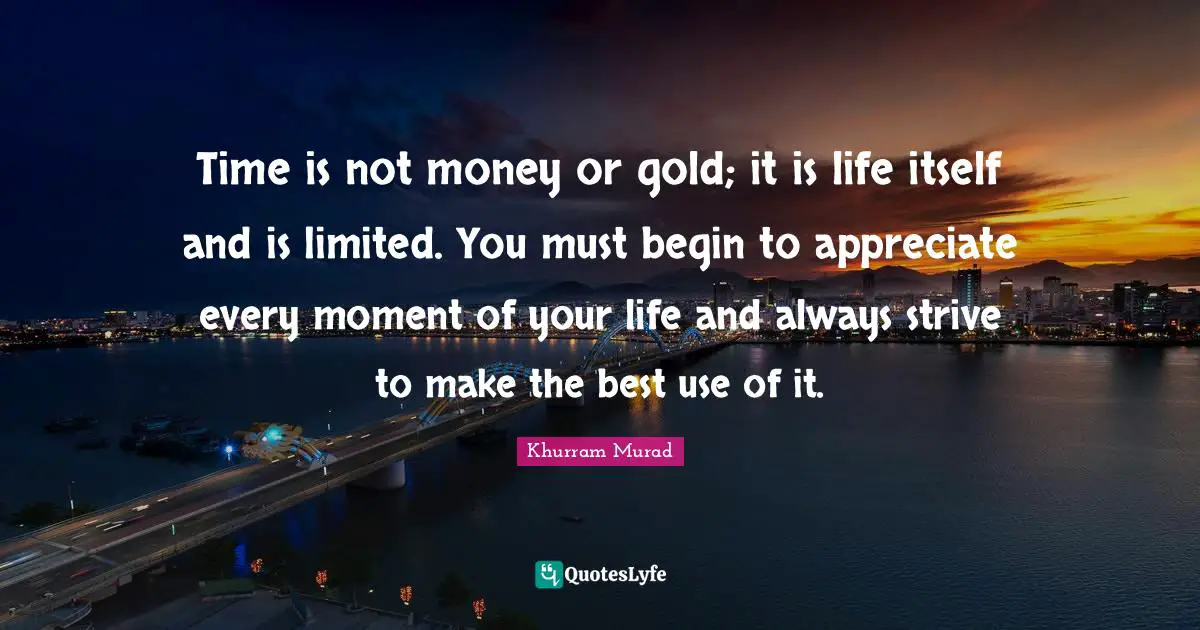 Time is not money or gold; it is life itself and is limited. You must begin to appreciate every moment of your life and always strive to make the best use of it.

Khurram Murad

QuotesLyfe